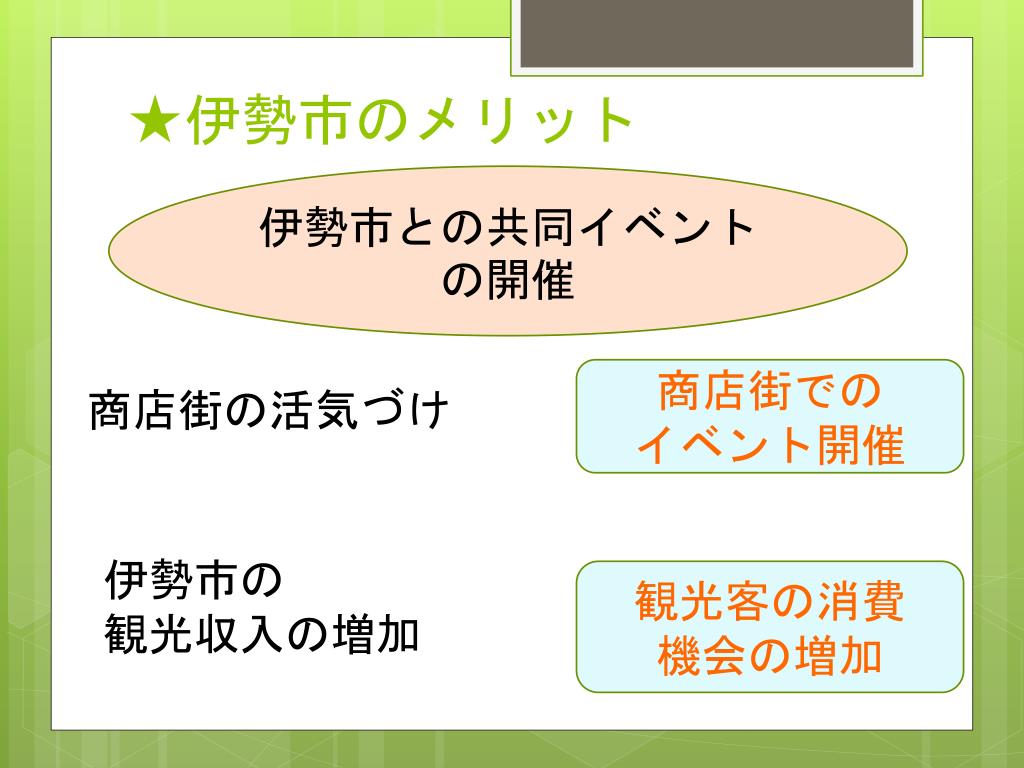 ★伊勢市のメリット

伊勢市との共同イベントの開催

商店街の活気づけ

商店街でのイベント開催

伊勢市の観光収入の増加

観光客の消費機会の増加